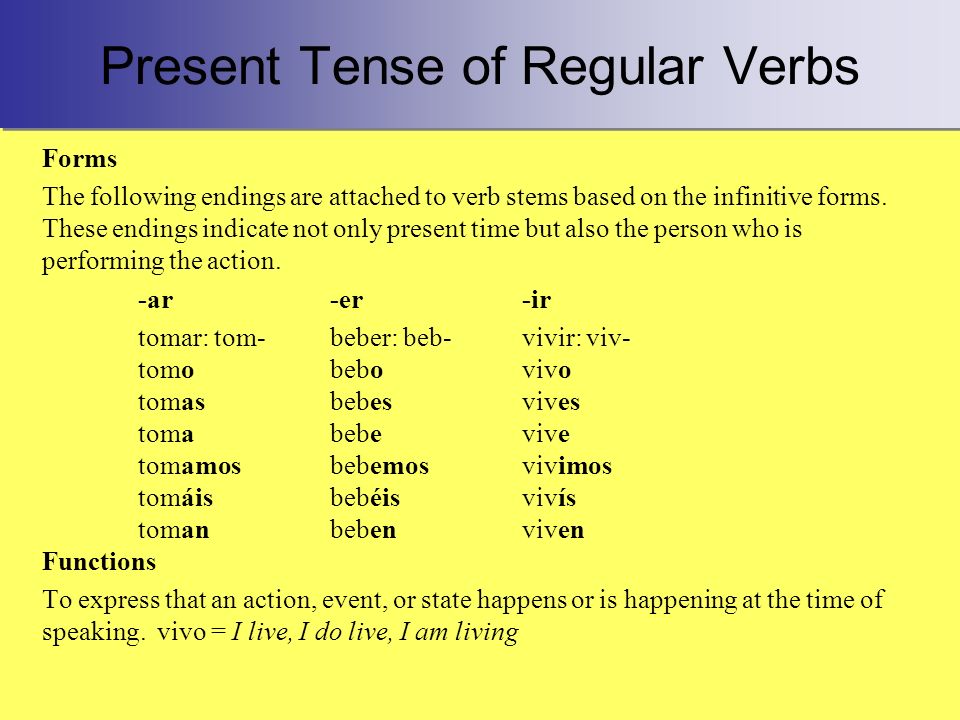 Present Tense of Regular Verbs

Forms

The following endings are attached to verb stems based on the infinitive forms. These endings indicate not only present time but also the person who is performing the action.

| -ar | -er | -ir |
|---|---|---|
| tomar: tom- | beber: beb- | vivir: viv- |
| tomo | bebo | vivo |
| tomas | bebes | vives |
| toma | bebe | vive |
| tomamos | bebemos | vivimos |
| tomáis | bebéis | vivís |
| toman | beben | viven |

Functions

To express that an action, event, or state happens or is happening at the time of speaking. vivo = I live, I do live, I am living